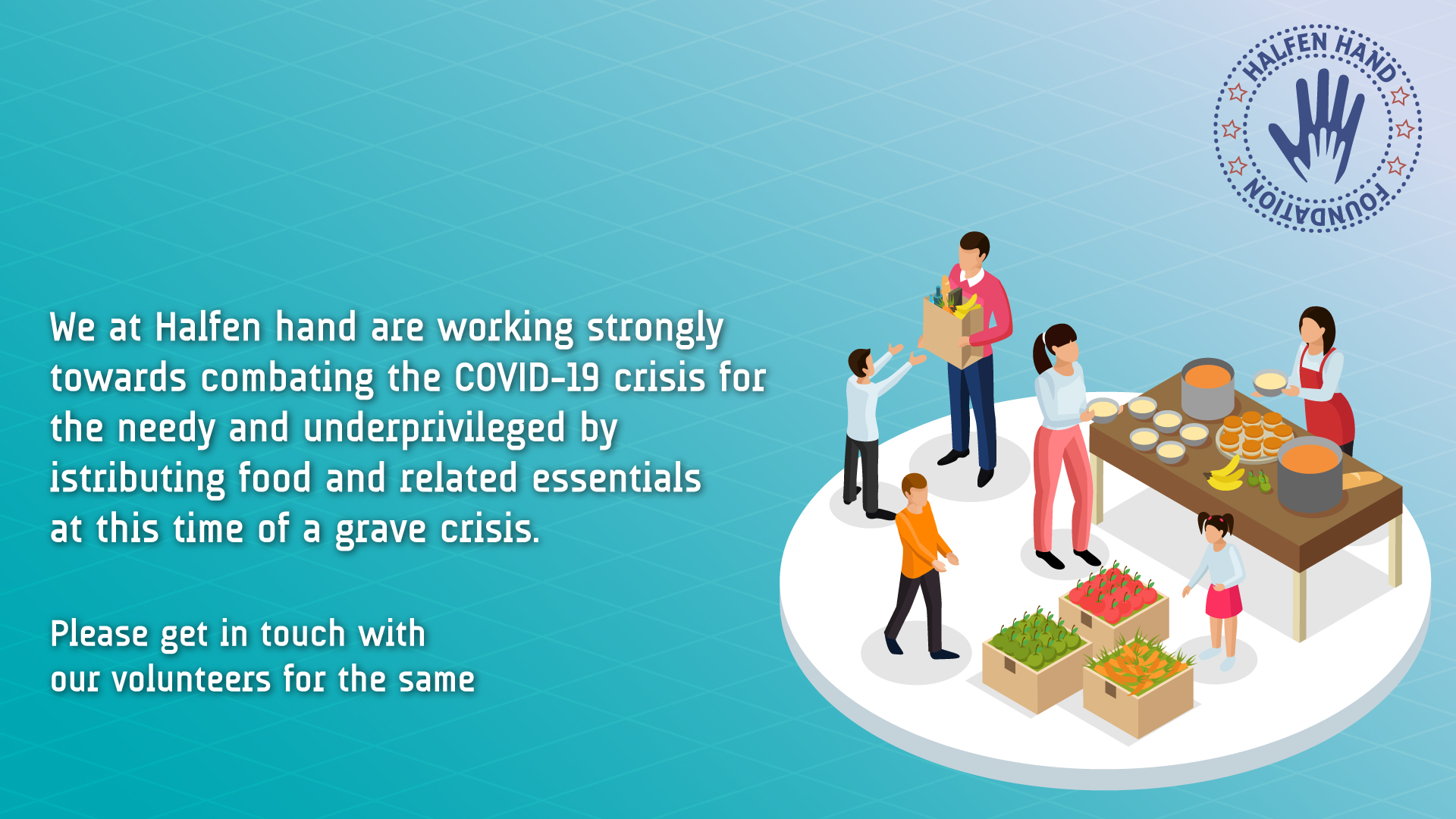 HALFEN HAND FOUNDATION

We at Halfen hand are working strongly towards combating the COVID-19 crisis for the needy and underprivileged by istributing food and related essentials at this time of a grave crisis.

Please get in touch with our volunteers for the same